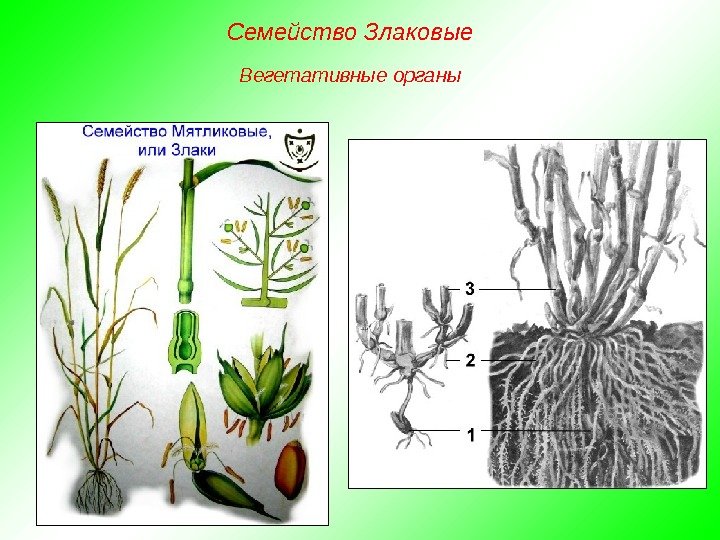 Семейство Злаковые

Вегетативные органы

Семейство Мятликовые, или Злаки

3

2

1